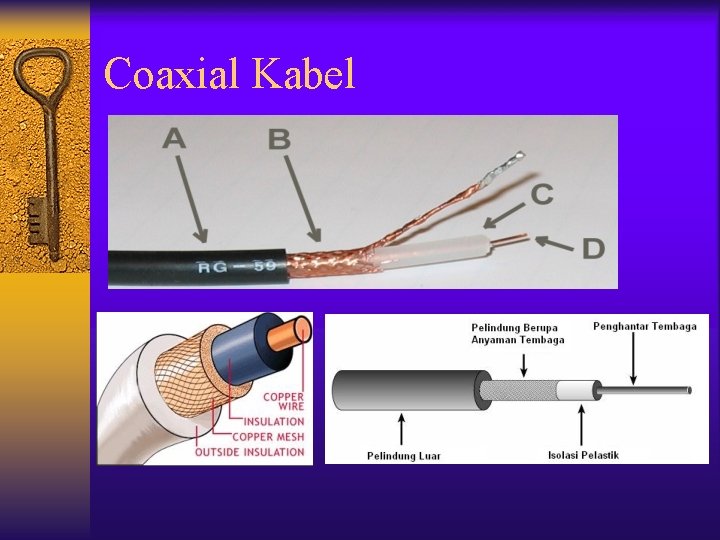 Coaxial Kabel

A
B
C
D
RG — 59

COPPER WIRE
INSULATION
COPPER MESH
OUTSIDE INSULATION

Pelindung Berupa Anyaman Tembaga
Penghantar Tembaga
Pelindung Luar
Isolasi Pelastik